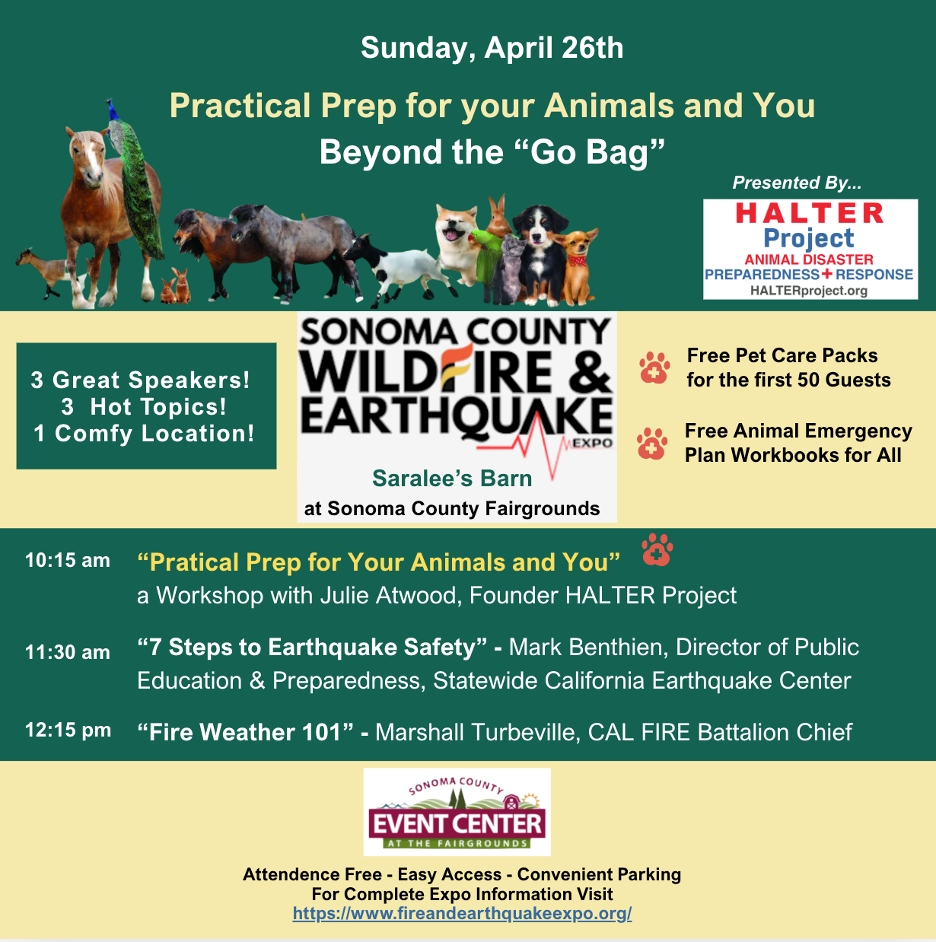 Sunday, April 26th

Practical Prep for your Animals and You
Beyond the “Go Bag”

Presented By...

HALTER
Project
ANIMAL DISASTER
PREPAREDNESS + RESPONSE
HALTERproject.org

3 Great Speakers!
3 Hot Topics!
1 Comfy Location!

SONOMA COUNTY
WILDFIRE &
EARTHQUAKE
EXPO

Saralee’s Barn
at Sonoma County Fairgrounds

Free Pet Care Packs for the first 50 Guests

Free Animal Emergency Plan Workbooks for All

10:15 am “Pratical Prep for Your Animals and You”
a Workshop with Julie Atwood, Founder HALTER Project

11:30 am “7 Steps to Earthquake Safety” - Mark Benthien, Director of Public Education & Preparedness, Statewide California Earthquake Center

12:15 pm “Fire Weather 101” - Marshall Turbeville, CAL FIRE Battalion Chief

SONOMA COUNTY
EVENT CENTER
AT THE FAIRGROUNDS

Attendence Free - Easy Access - Convenient Parking
For Complete Expo Information Visit
https://www.fireandearthquakeexpo.org/